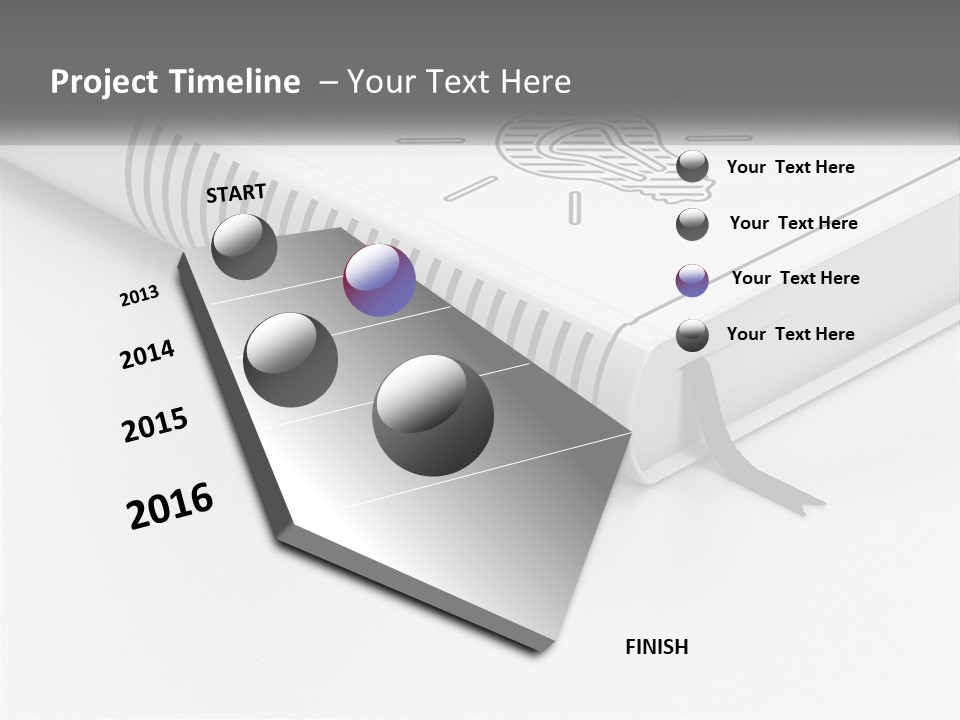 Project Timeline – Your Text Here

START

2013

2014

2015

2016

Your Text Here

Your Text Here

Your Text Here

Your Text Here

FINISH